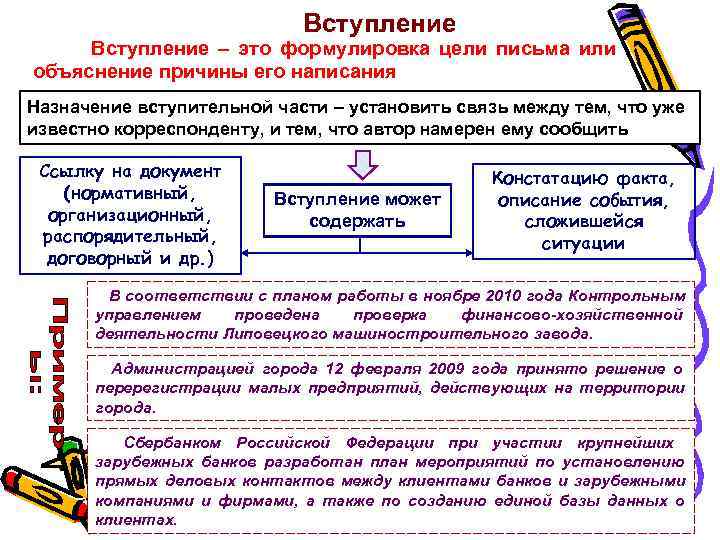 Вступление

Вступление – это формулировка цели письма или объяснение причины его написания

Назначение вступительной части – установить связь между тем, что уже известно корреспонденту, и тем, что автор намерен ему сообщить

Ссылку на документ (нормативный, организационный, распорядительный, договорный и др.)

Вступление может содержать

Констатацию факта, описание события, сложившейся ситуации

Примеры:

В соответствии с планом работы в ноябре 2010 года Контрольным управлением проведена проверка финансово-хозяйственной деятельности Липовецкого машиностроительного завода.

Администрацией города 12 февраля 2009 года принято решение о перерегистрации малых предприятий, действующих на территории города.

Сбербанком Российской Федерации при участии крупнейших зарубежных банков разработан план мероприятий по установлению прямых деловых контактов между клиентами банков и зарубежными компаниями и фирмами, а также по созданию единой базы данных о клиентах.